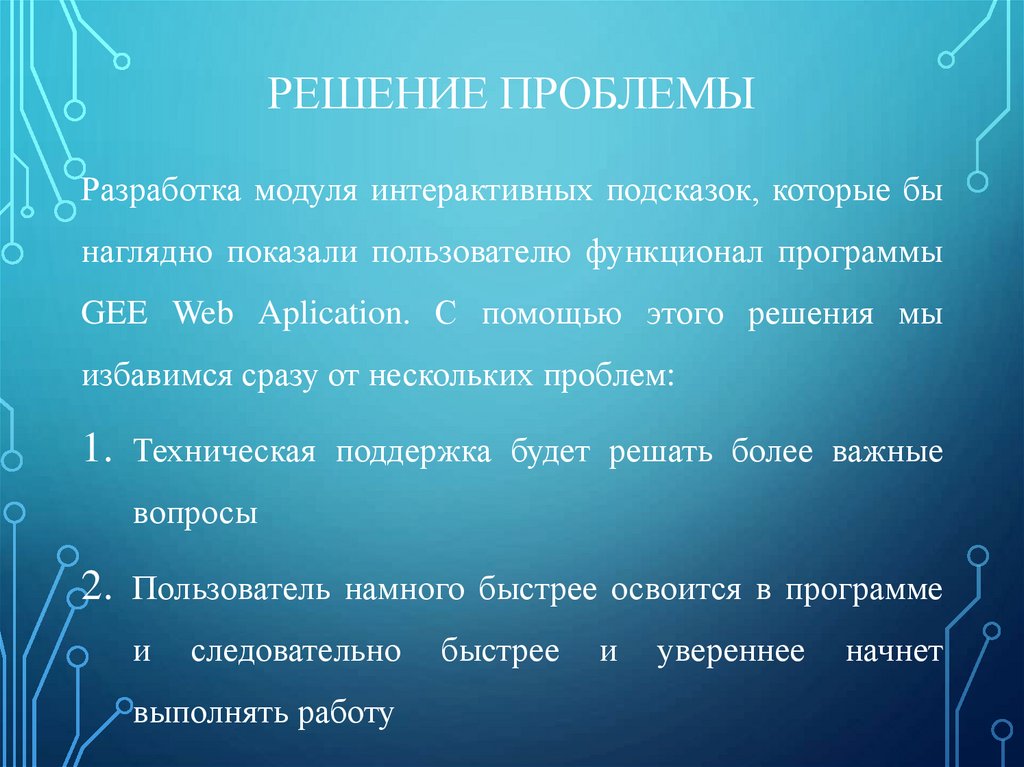 РЕШЕНИЕ ПРОБЛЕМЫ

Разработка модуля интерактивных подсказок, которые бы наглядно показали пользователю функционал программы GEE Web Aplication. С помощью этого решения мы избавимся сразу от нескольких проблем:

1. Техническая поддержка будет решать более важные вопросы

2. Пользователь намного быстрее освоится в программе и следовательно быстрее и увереннее начнет выполнять работу